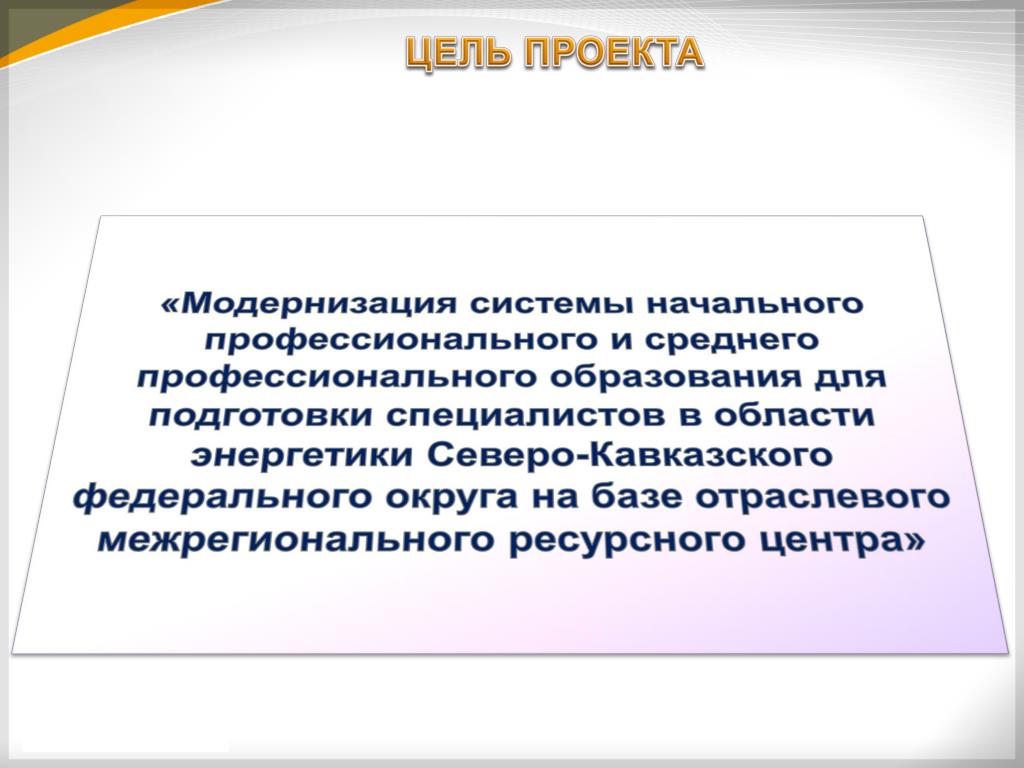 ЦЕЛЬ ПРОЕКТА

«Модернизация системы начального профессионального и среднего профессионального образования для подготовки специалистов в области энергетики Северо-Кавказского федерального округа на базе отраслевого межрегионального ресурсного центра»